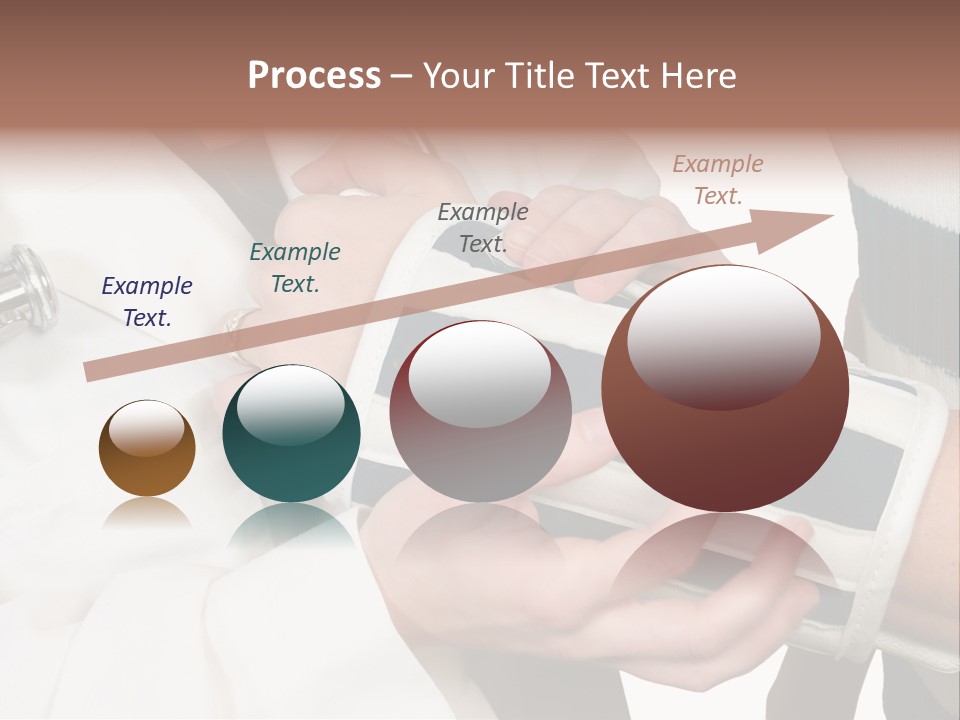 Process – Your Title Text Here

Example Text.

Example Text.

Example Text.

Example Text.